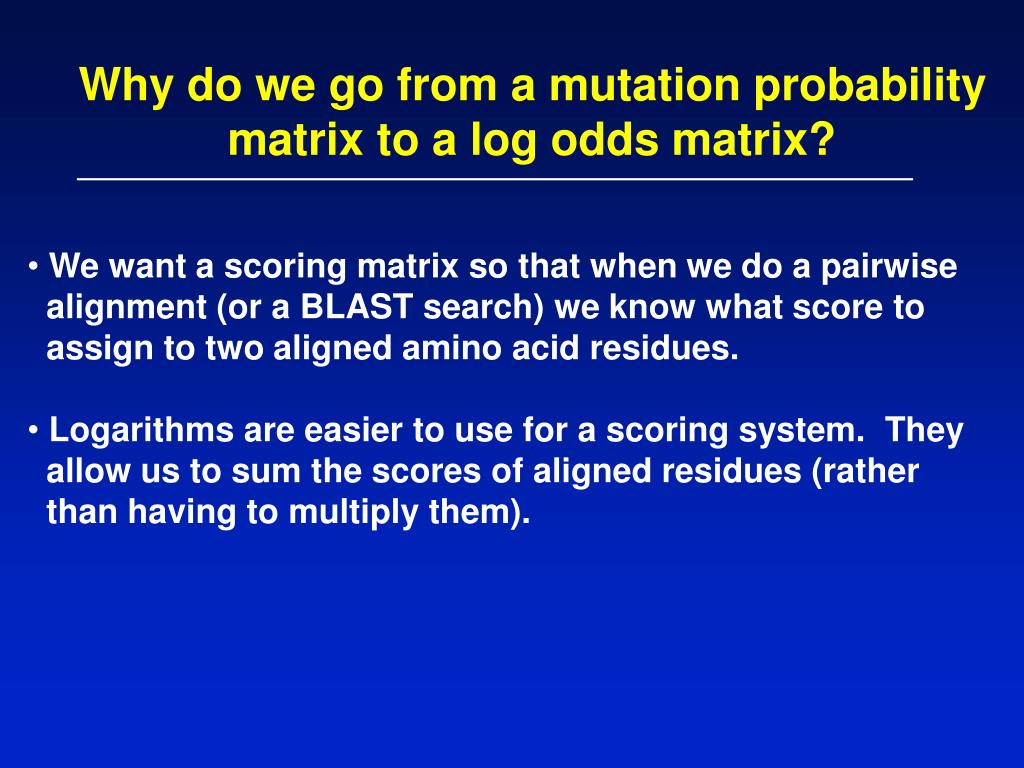 Why do we go from a mutation probability matrix to a log odds matrix?

• We want a scoring matrix so that when we do a pairwise alignment (or a BLAST search) we know what score to assign to two aligned amino acid residues.

• Logarithms are easier to use for a scoring system. They allow us to sum the scores of aligned residues (rather than having to multiply them).